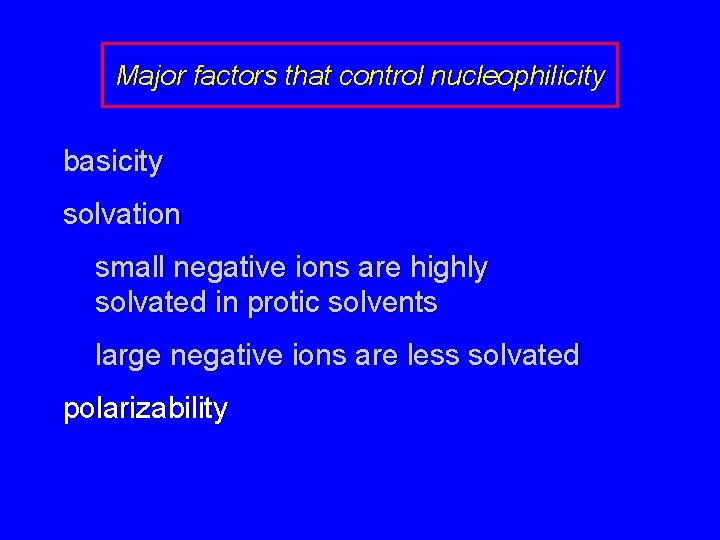 Major factors that control nucleophilicity

basicity

solvation

small negative ions are highly solvated in protic solvents

large negative ions are less solvated

polarizability